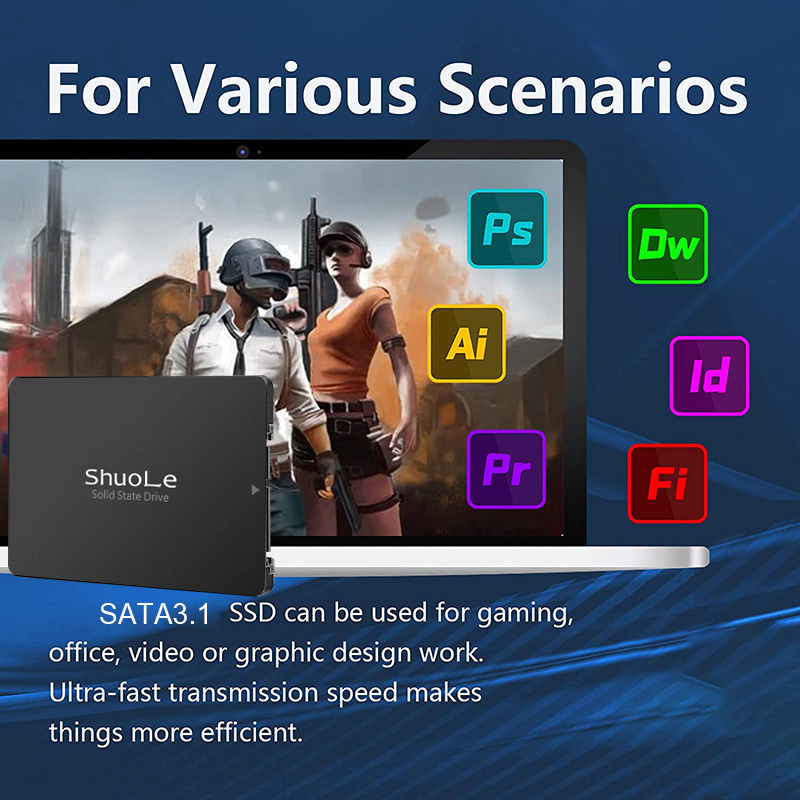 For Various Scenarios

Ps

Dw

Ai

Id

Pr

Fi

ShuoLe
Solid State Drive

SATA3.1 SSD can be used for gaming, office, video or graphic design work. Ultra-fast transmission speed makes things more efficient.